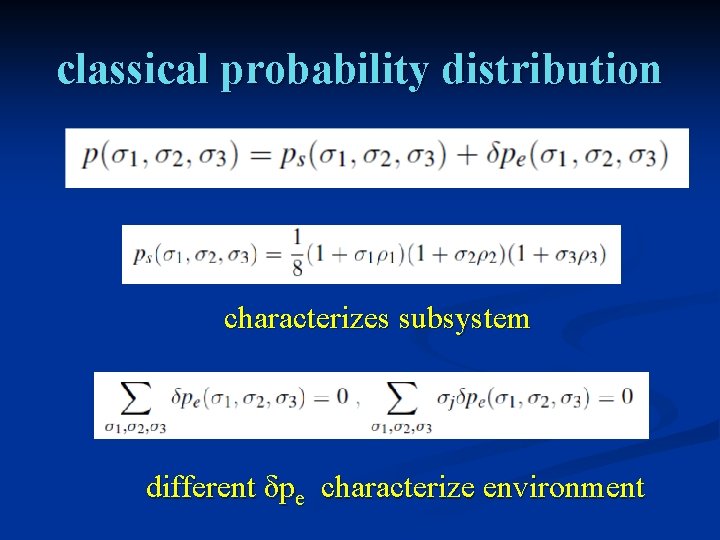 classical probability distribution

$p(\sigma_1, \sigma_2, \sigma_3) = p_s(\sigma_1, \sigma_2, \sigma_3) + \delta p_e(\sigma_1, \sigma_2, \sigma_3)$

$p_s(\sigma_1, \sigma_2, \sigma_3) = \frac{1}{8}(1 + \sigma_1\rho_1)(1 + \sigma_2\rho_2)(1 + \sigma_3\rho_3)$

characterizes subsystem

$\sum_{\sigma_1,\sigma_2,\sigma_3} \delta p_e(\sigma_1, \sigma_2, \sigma_3) = 0$ , $\sum_{\sigma_1,\sigma_2,\sigma_3} \sigma_j \delta p_e(\sigma_1, \sigma_2, \sigma_3) = 0$

different $\delta p_e$ characterize environment